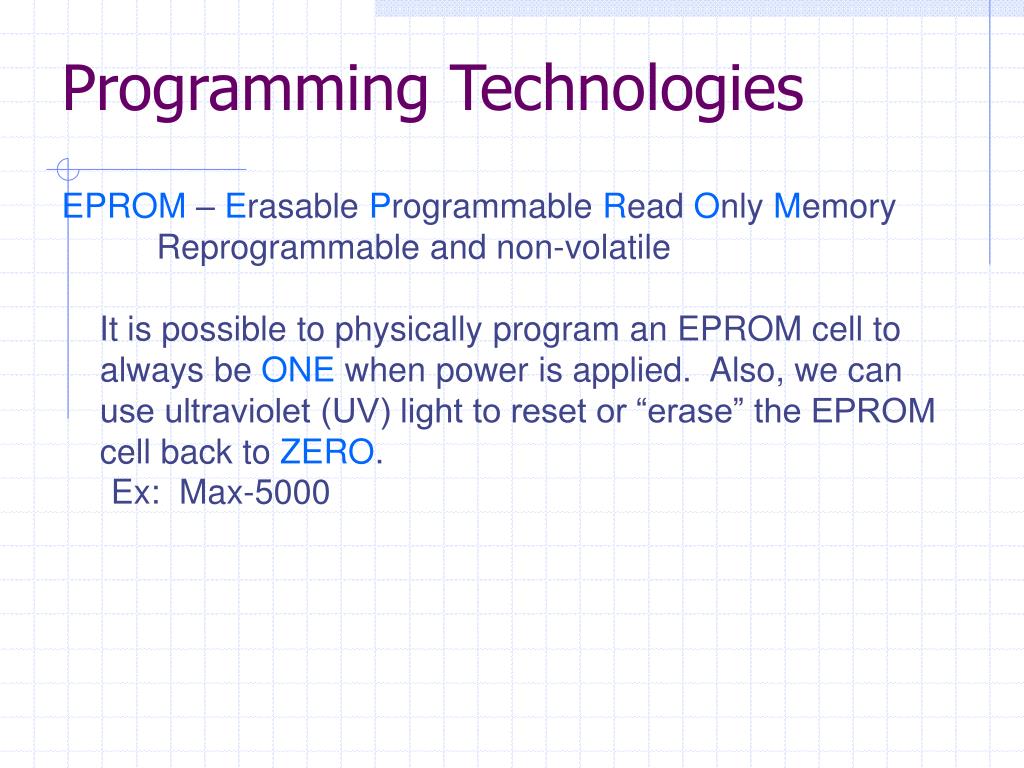 Programming Technologies

EPROM – Erasable Programmable Read Only Memory
Reprogrammable and non-volatile

It is possible to physically program an EPROM cell to always be ONE when power is applied. Also, we can use ultraviolet (UV) light to reset or “erase” the EPROM cell back to ZERO.
Ex: Max-5000